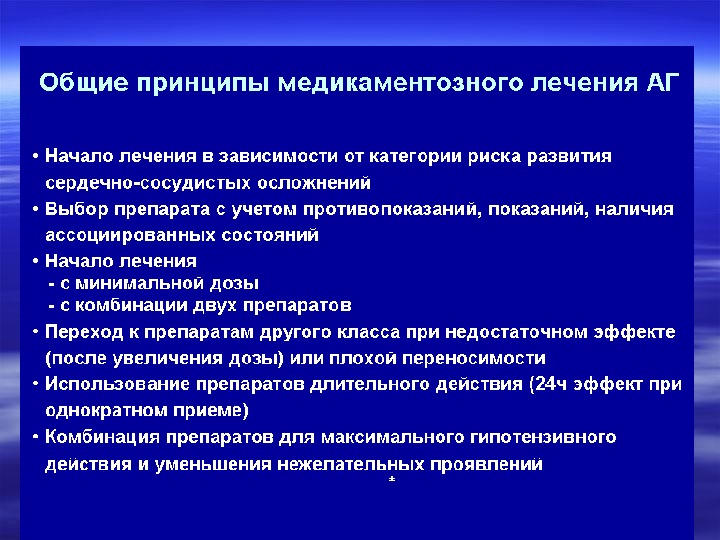 Общие принципы медикаментозного лечения АГ

• Начало лечения в зависимости от категории риска развития сердечно-сосудистых осложнений
• Выбор препарата с учетом противопоказаний, показаний, наличия ассоциированных состояний
• Начало лечения
- с минимальной дозы
- с комбинации двух препаратов
• Переход к препаратам другого класса при недостаточном эффекте (после увеличения дозы) или плохой переносимости
• Использование препаратов длительного действия (24ч эффект при однократном приеме)
• Комбинация препаратов для максимального гипотензивного действия и уменьшения нежелательных проявлений

*